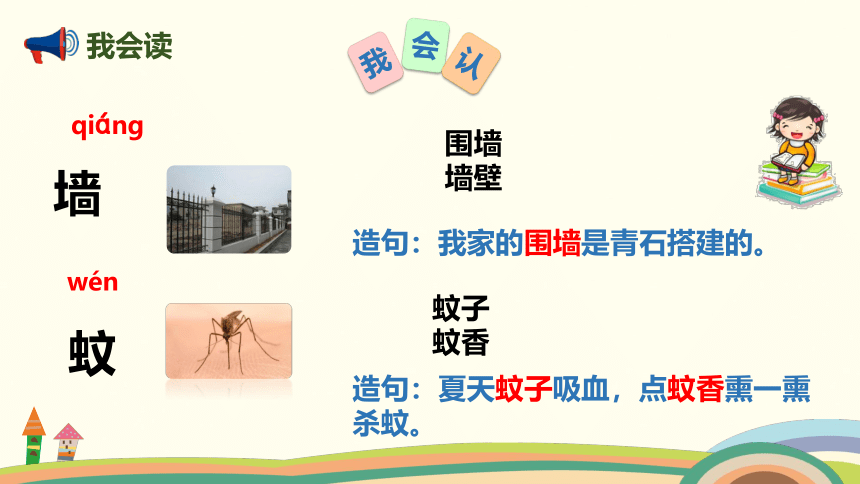 我会读

我 会 认

qiáng
墙

围墙
墙壁

造句：我家的围墙是青石搭建的。

wén
蚊

蚊子
蚊香

造句：夏天蚊子吸血，点蚊香熏一熏杀蚊。